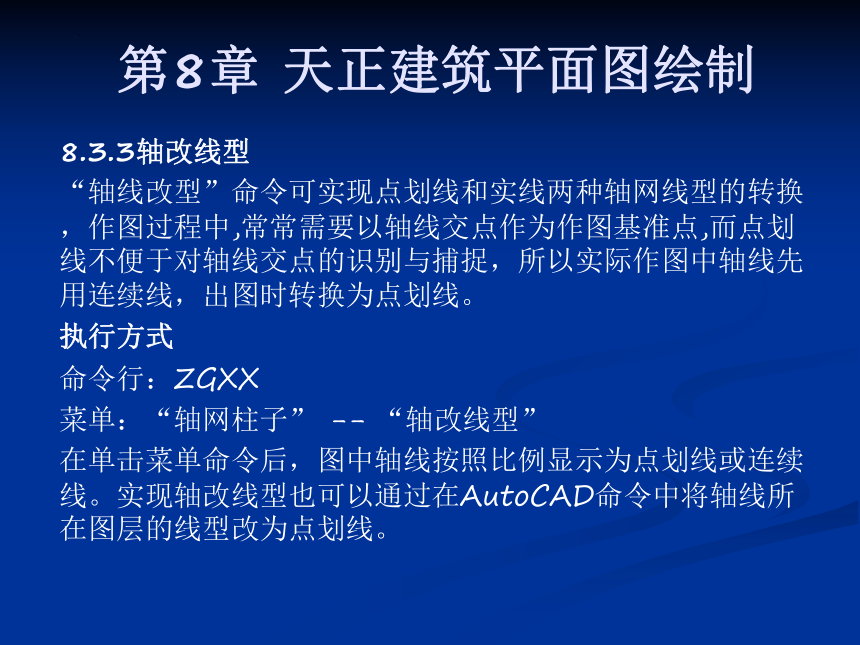 第8章 天正建筑平面图绘制

8.3.3轴改线型

“轴线改型”命令可实现点划线和实线两种轴网线型的转换，作图过程中,常常需要以轴线交点作为作图基准点,而点划线不便于对轴线交点的识别与捕捉，所以实际作图中轴线先用连续线，出图时转换为点划线。

执行方式

命令行：ZGXX

菜单：“轴网柱子” -- “轴改线型”

在单击菜单命令后，图中轴线按照比例显示为点划线或连续线。实现轴改线型也可以通过在AutoCAD命令中将轴线所在图层的线型改为点划线。